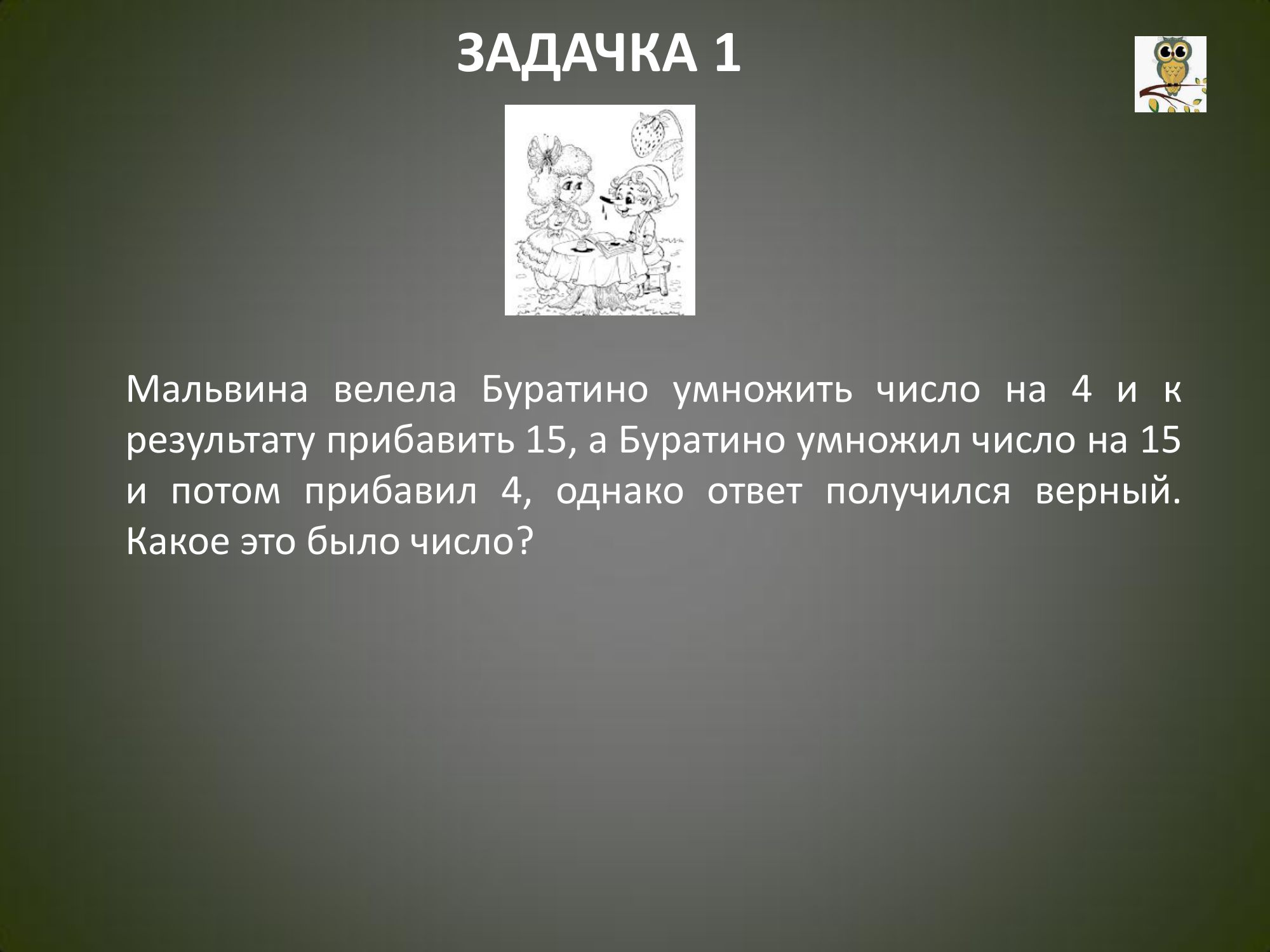 ЗАДАЧКА 1

Мальвина велела Буратино умножить число на 4 и к результату прибавить 15, а Буратино умножил число на 15 и потом прибавил 4, однако ответ получился верный. Какое это было число?